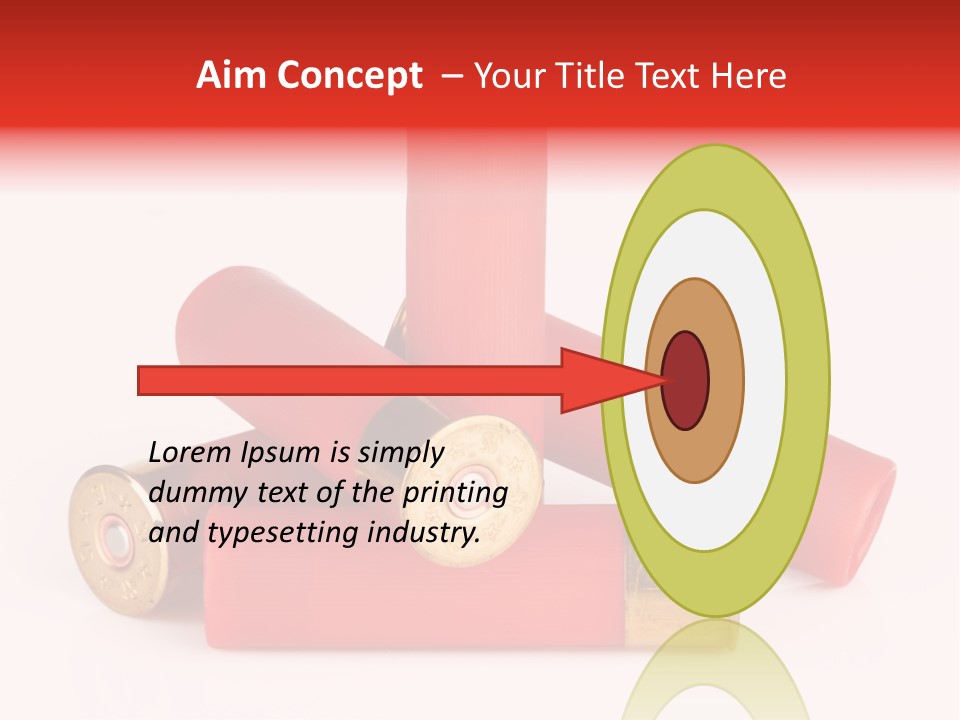 Aim Concept – Your Title Text Here

Lorem Ipsum is simply dummy text of the printing and typesetting industry.